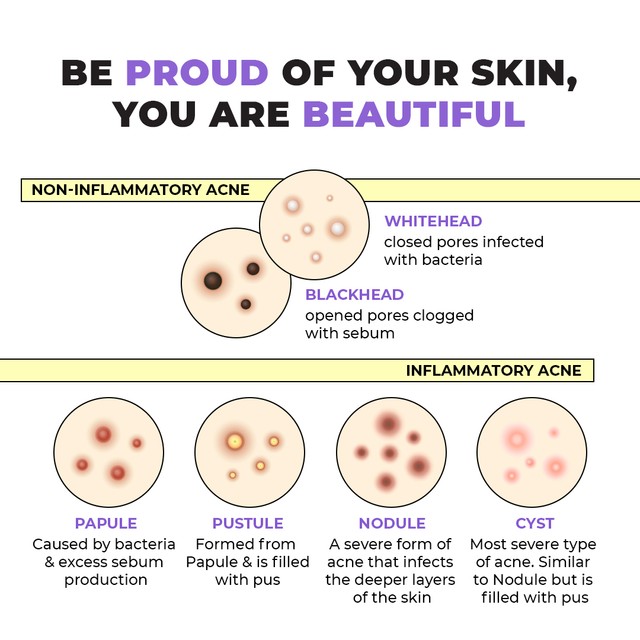 BE PROUD OF YOUR SKIN, YOU ARE BEAUTIFUL

NON-INFLAMMATORY ACNE

WHITEHEAD
closed pores infected with bacteria

BLACKHEAD
opened pores clogged with sebum

INFLAMMATORY ACNE

PAPULE
Caused by bacteria & excess sebum production

PUSTULE
Formed from Papule & is filled with pus

NODULE
A severe form of acne that infects the deeper layers of the skin

CYST
Most severe type of acne. Similar to Nodule but is filled with pus